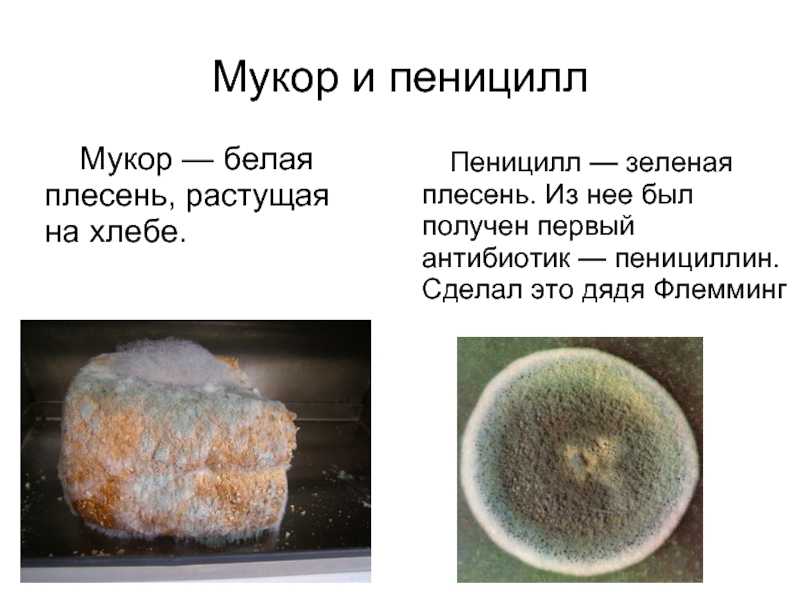 Мукор и пеницилл

Мукор — белая плесень, растущая на хлебе.

Пеницилл — зеленая плесень. Из нее был получен первый антибиотик — пенициллин. Сделал это дядя Флемминг